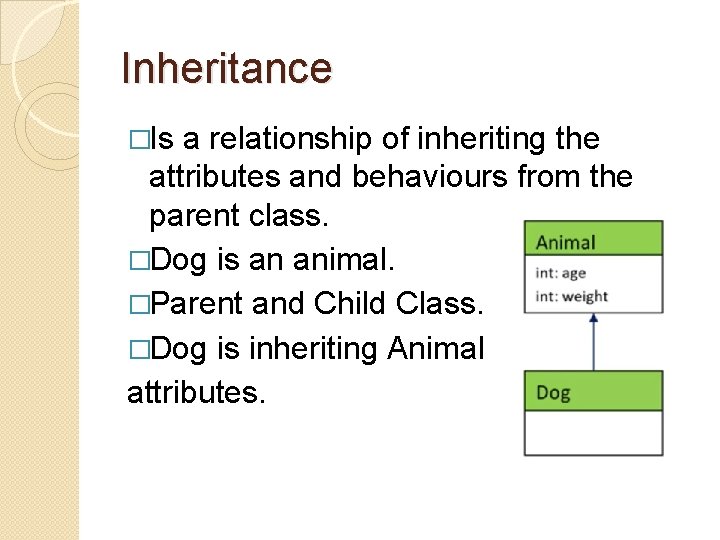 Inheritance

□Is a relationship of inheriting the attributes and behaviours from the parent class.

□Dog is an animal.

□Parent and Child Class.

□Dog is inheriting Animal attributes.

Animal
int: age
int: weight

Dog